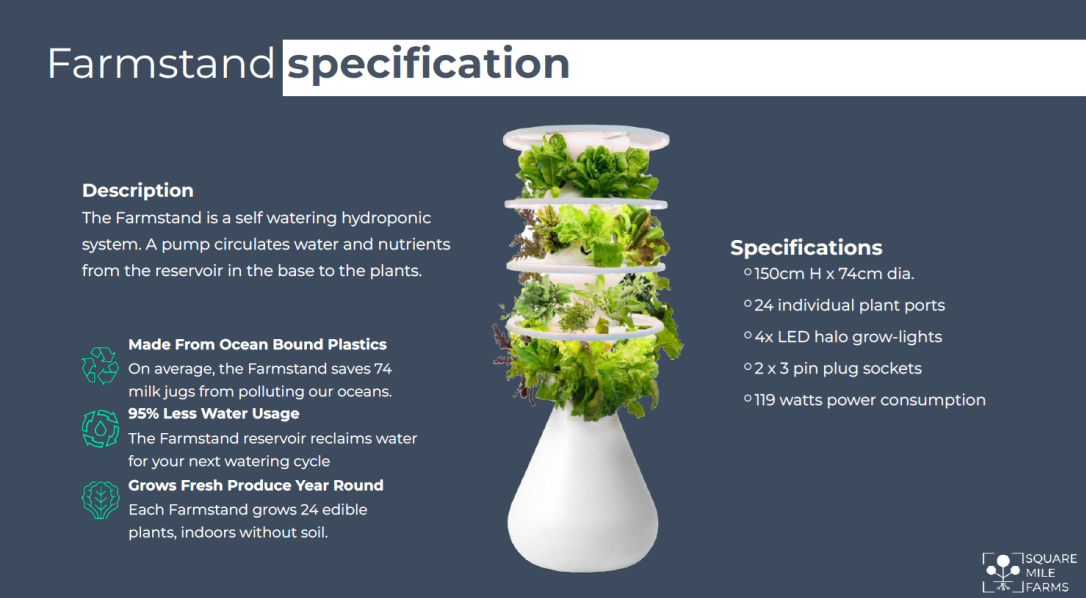 Farmstand specification

Description
The Farmstand is a self watering hydroponic system. A pump circulates water and nutrients from the reservoir in the base to the plants.

Made From Ocean Bound Plastics
On average, the Farmstand saves 74 milk jugs from polluting our oceans.

95% Less Water Usage
The Farmstand reservoir reclaims water for your next watering cycle

Grows Fresh Produce Year Round
Each Farmstand grows 24 edible plants, indoors without soil.

Specifications
150cm H x 74cm dia.
24 individual plant ports
4x LED halo grow-lights
2 x 3 pin plug sockets
119 watts power consumption

SQUARE MILE FARMS